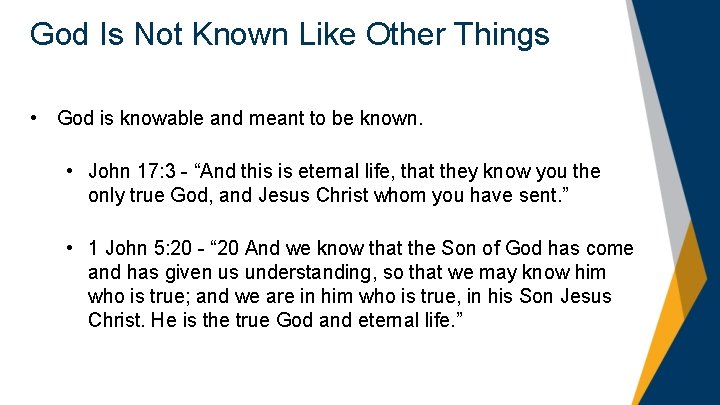 God Is Not Known Like Other Things

• God is knowable and meant to be known.

• John 17:3 - “And this is eternal life, that they know you the only true God, and Jesus Christ whom you have sent.”

• 1 John 5:20 - “20 And we know that the Son of God has come and has given us understanding, so that we may know him who is true; and we are in him who is true, in his Son Jesus Christ. He is the true God and eternal life.”